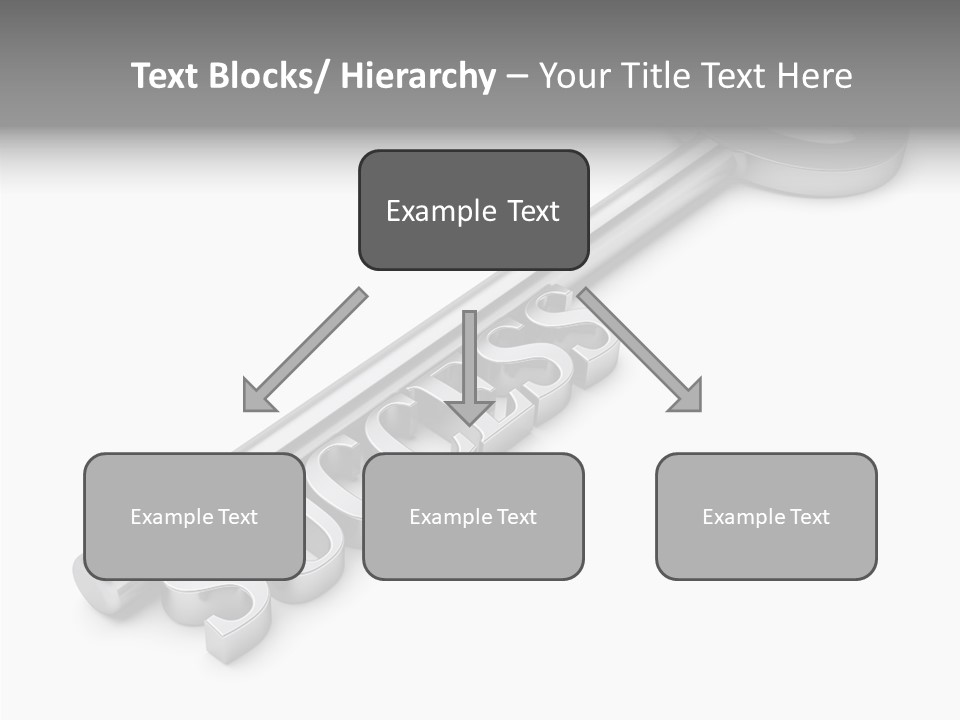 Text Blocks/ Hierarchy – Your Title Text Here

Example Text

Example Text

Example Text

Example Text

SUCCESS